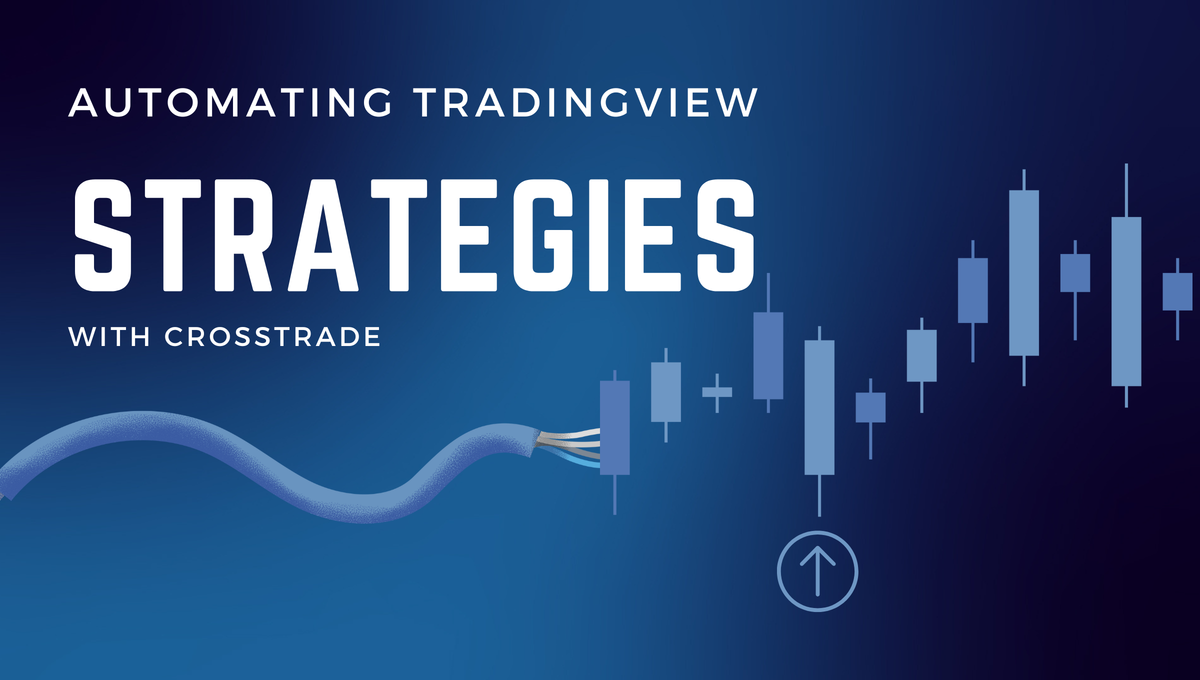 AUTOMATING TRADINGVIEW

STRATEGIES

WITH CROSSTRADE